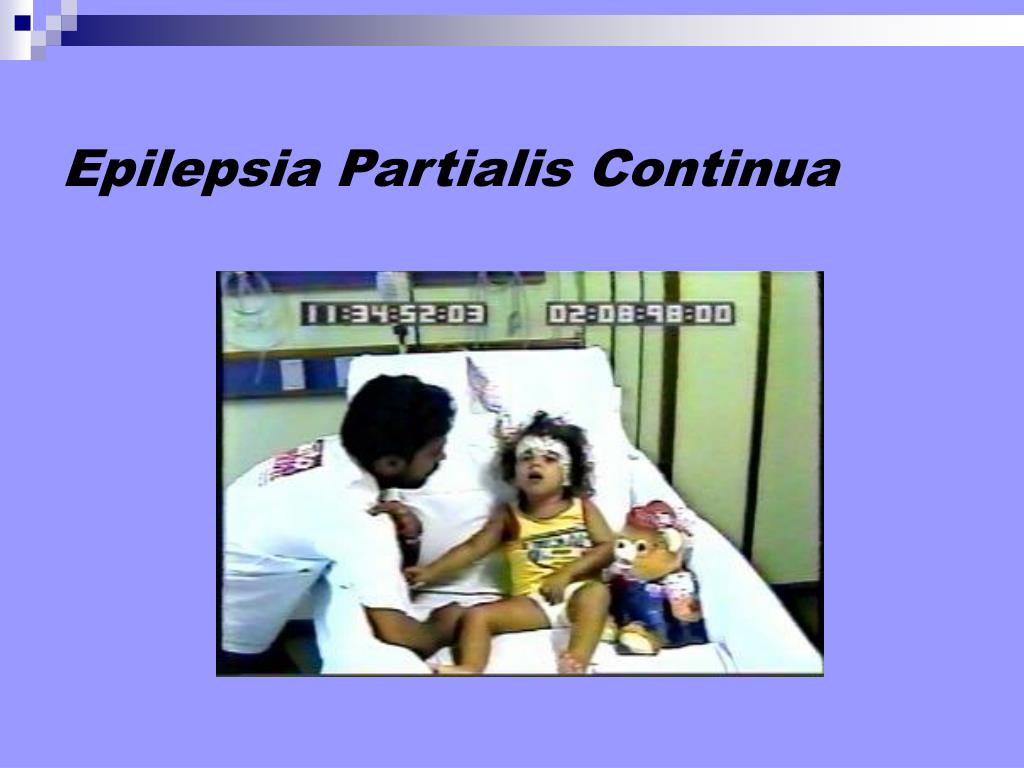 Epilepsia Partialis Continua

11:34:52:03 02:08:98:00